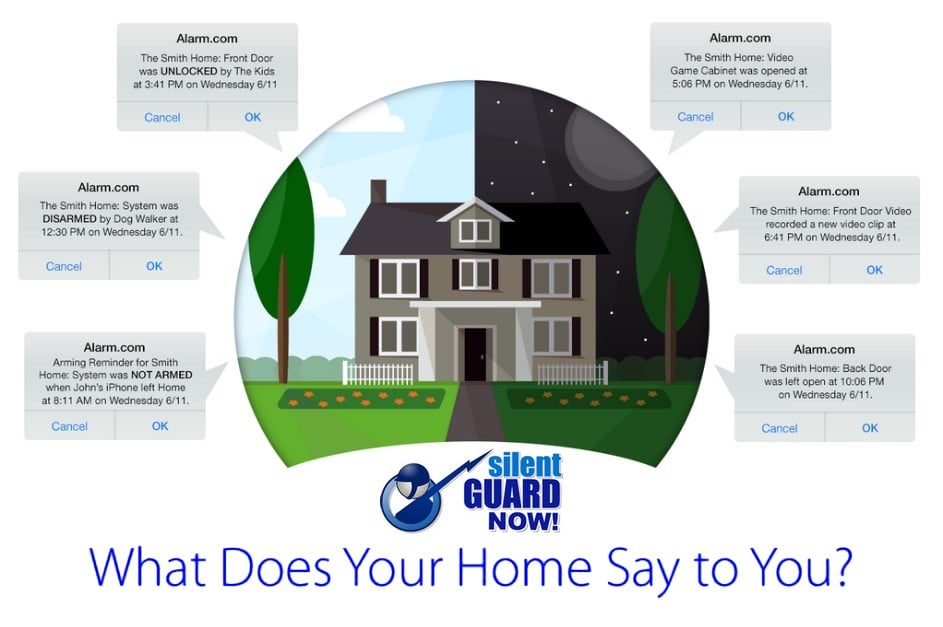 Alarm.com
The Smith Home: Front Door was UNLOCKED by The Kids at 3:41 PM on Wednesday 6/11
Cancel OK

Alarm.com
The Smith Home: System was DISARMED by Dog Walker at 12:30 PM on Wednesday 6/11.
Cancel OK

Alarm.com
Arming Reminder for Smith Home: System was NOT ARMED when John's iPhone left Home at 8:11 AM on Wednesday 6/11.
Cancel OK

Alarm.com
The Smith Home: Video Game Cabinet was opened at 5:06 PM on Wednesday 6/11.
Cancel OK

Alarm.com
The Smith Home: Front Door Video recorded a new video clip at 6:41 PM on Wednesday 6/11.
Cancel OK

Alarm.com
The Smith Home: Back Door was left open at 10:06 PM on Wednesday 6/11.
Cancel OK

silent GUARD NOW!

What Does Your Home Say to You?